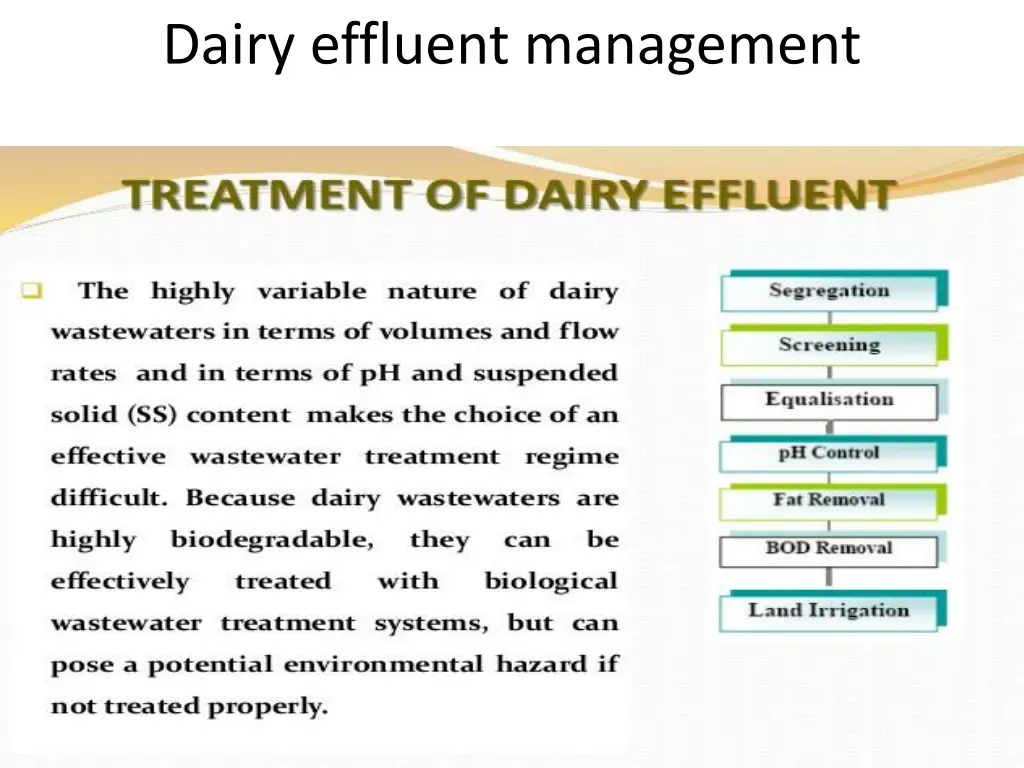 Dairy effluent management

TREATMENT OF DAIRY EFFLUENT

The highly variable nature of dairy wastewaters in terms of volumes and flow rates and in terms of pH and suspended solid (SS) content makes the choice of an effective wastewater treatment regime difficult. Because dairy wastewaters are highly biodegradable, they can be effectively treated with biological wastewater treatment systems, but can pose a potential environmental hazard if not treated properly.

Segregation

Screening

Equalisation

pH Control

Fat Removal

BOD Removal

Land Irrigation